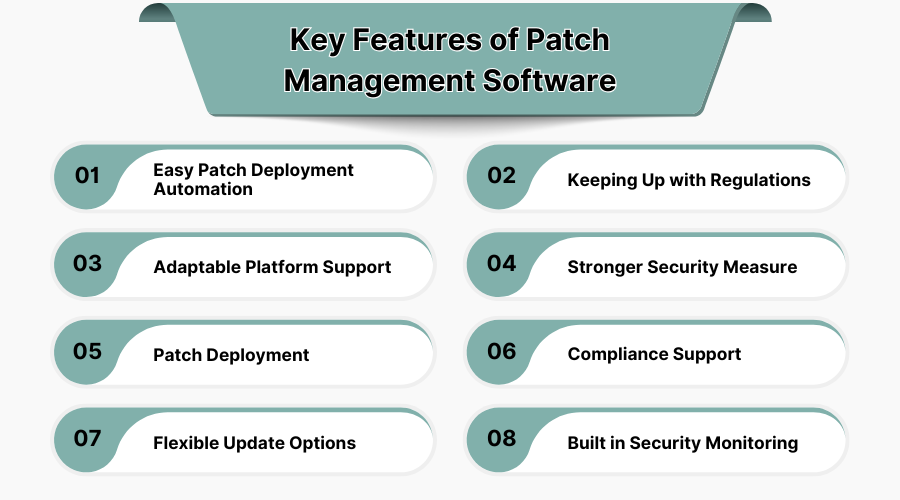 Key Features of Patch Management Software

01 Easy Patch Deployment Automation

02 Keeping Up with Regulations

03 Adaptable Platform Support

04 Stronger Security Measure

05 Patch Deployment

06 Compliance Support

07 Flexible Update Options

08 Built in Security Monitoring